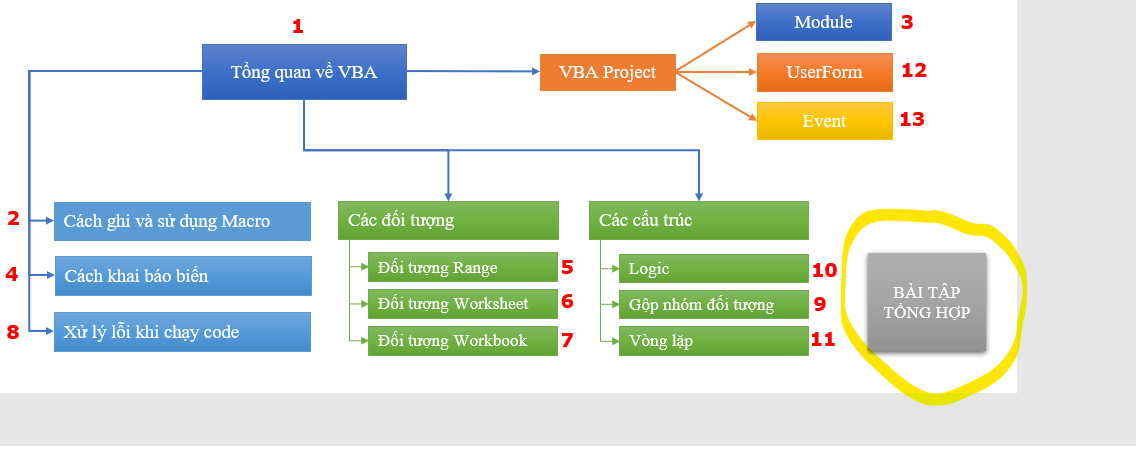 1
Tổng quan về VBA

VBA Project

Module 3
UserForm 12
Event 13

2 Cách ghi và sử dụng Macro
4 Cách khai báo biến
8 Xử lý lỗi khi chạy code

Các đối tượng
Đối tượng Range 5
Đối tượng Worksheet 6
Đối tượng Workbook 7

Các cấu trúc
Logic 10
Gộp nhóm đối tượng 9
Vòng lặp 11

BÀI TẬP TỔNG HỢP